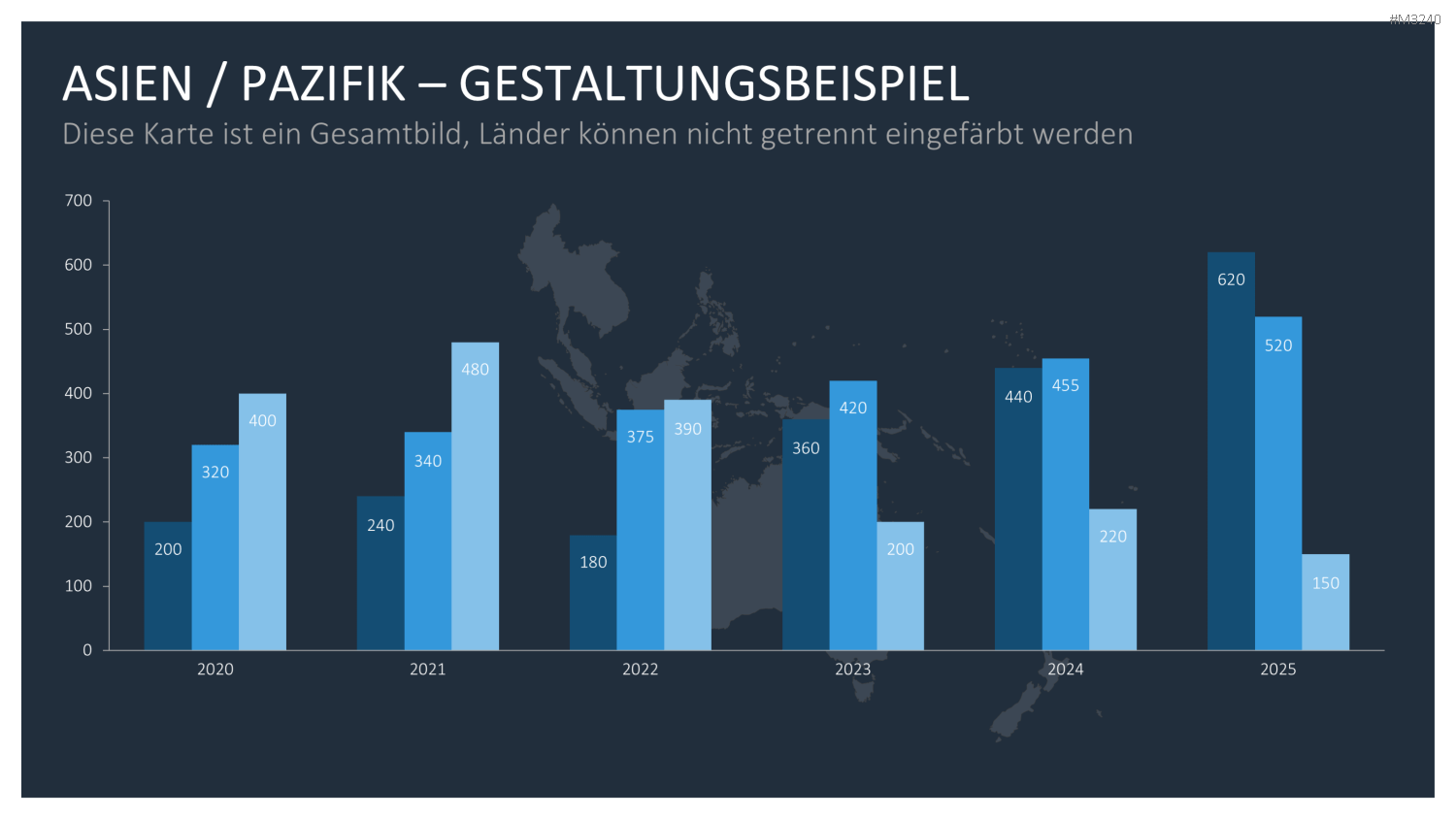 #M3240

ASIEN / PAZIFIK – GESTALTUNGSBEISPIEL

Diese Karte ist ein Gesamtbild, Länder können nicht getrennt eingefärbt werden

700
600
500
400
300
200
100
0

200 320 400
240 340 480
180 375 390
360 420 200
440 455 220
620 520 150

2020
2021
2022
2023
2024
2025